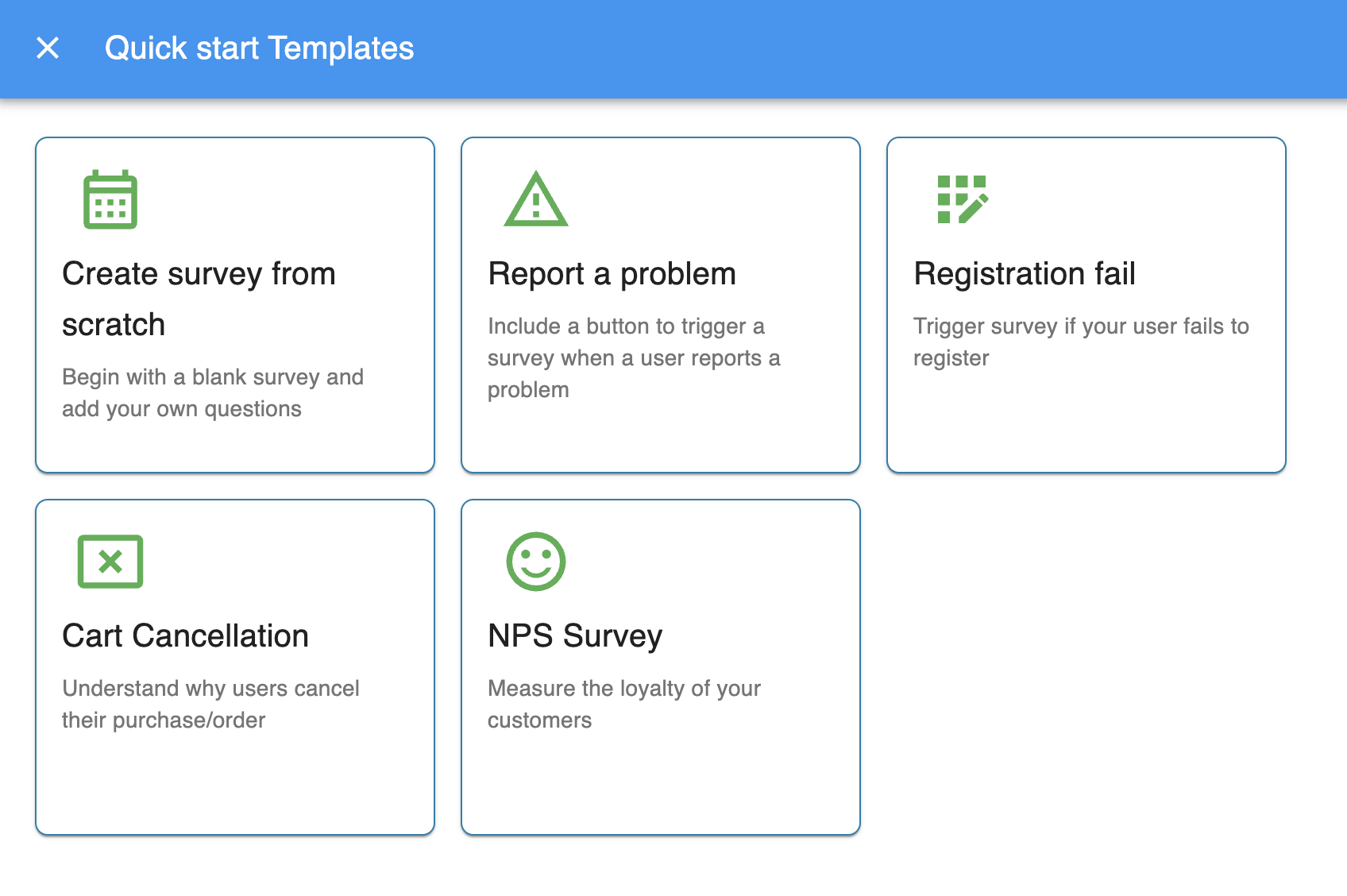 Quick start Templates

Create survey from scratch

Begin with a blank survey and add your own questions

Report a problem

Include a button to trigger a survey when a user reports a problem

Registration fail

Trigger survey if your user fails to register

Cart Cancellation

Understand why users cancel their purchase/order

NPS Survey

Measure the loyalty of your customers